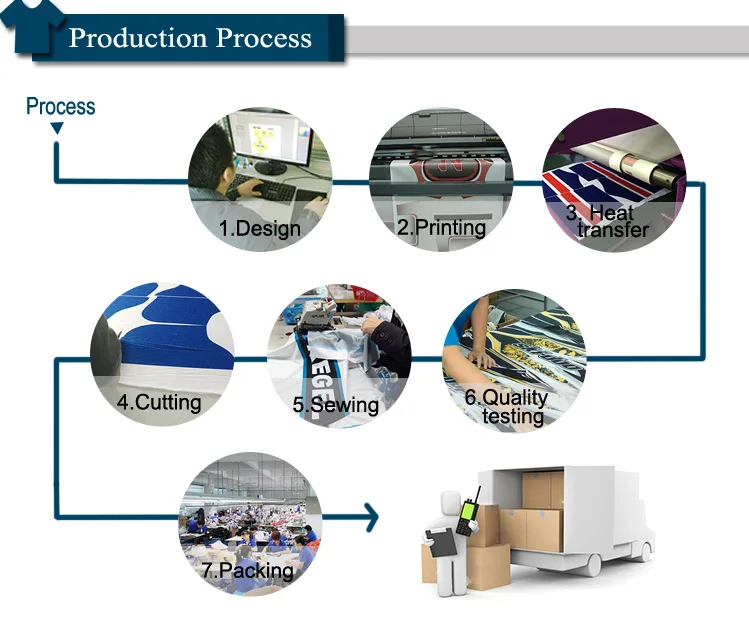 Production Process

Process

1.Design

2.Printing

3. Heat transfer

4.Cutting

5.Sewing

6.Quality testing

7.Packing